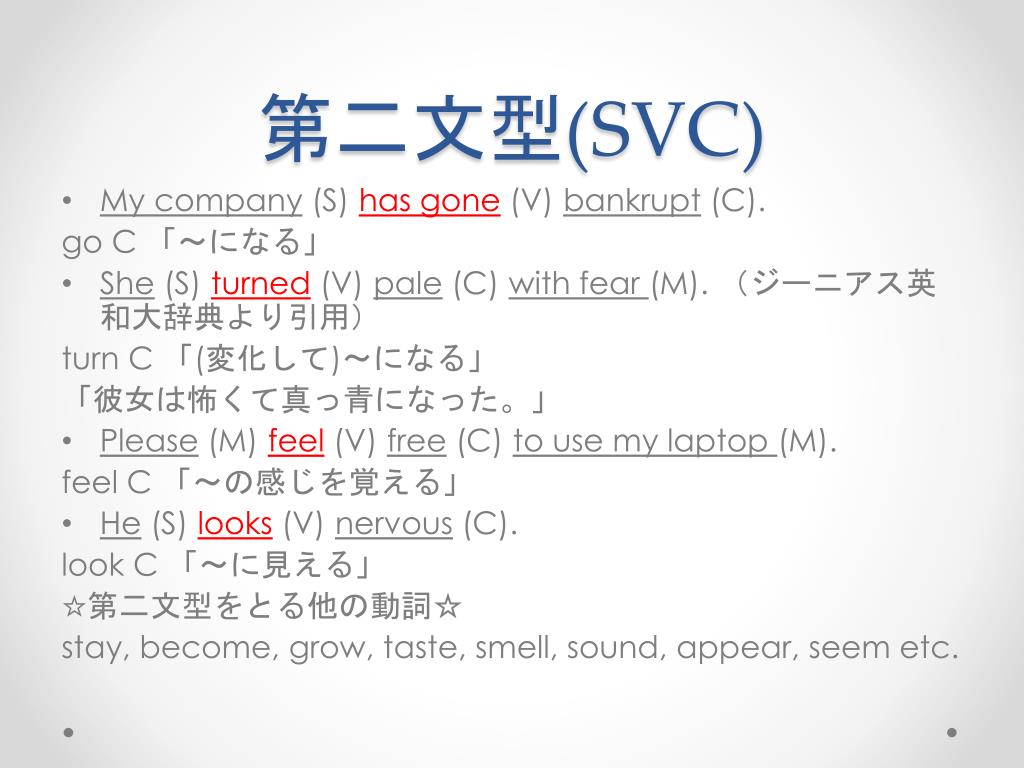 第二文型(SVC)

• My company (S) has gone (V) bankrupt (C).
go C 「～になる」
• She (S) turned (V) pale (C) with fear (M). （ジーニアス英和大辞典より引用）
turn C 「(変化して)～になる」
「彼女は怖くて真っ青になった。」
• Please (M) feel (V) free (C) to use my laptop (M).
feel C 「～の感じを覚える」
• He (S) looks (V) nervous (C).
look C 「～に見える」
☆第二文型をとる他の動詞☆
stay, become, grow, taste, smell, sound, appear, seem etc.